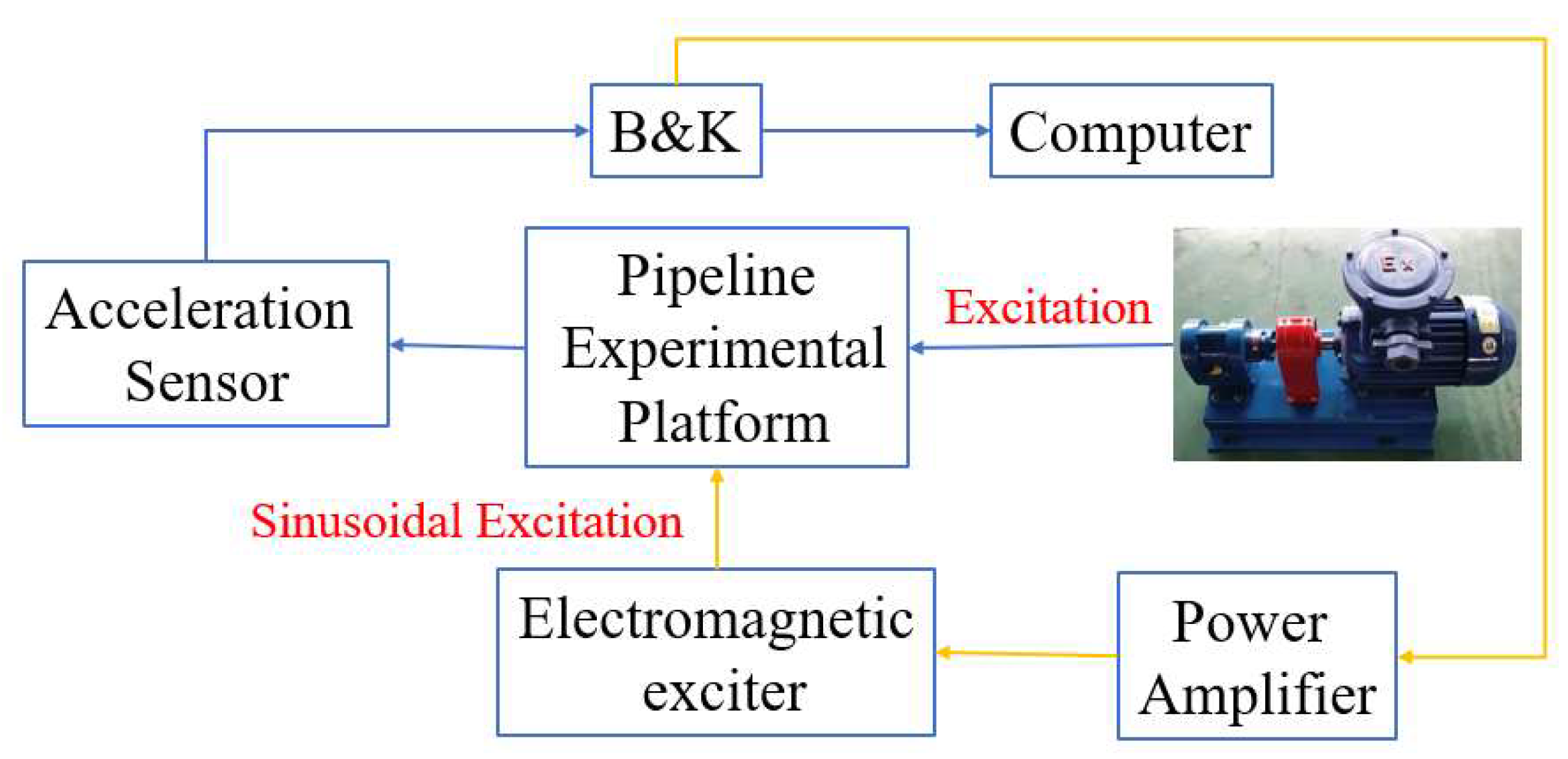 B&K

Computer

Acceleration Sensor

Pipeline Experimental Platform

Excitation

Ex

Sinusoidal Excitation

Electromagnetic exciter

Power Amplifier